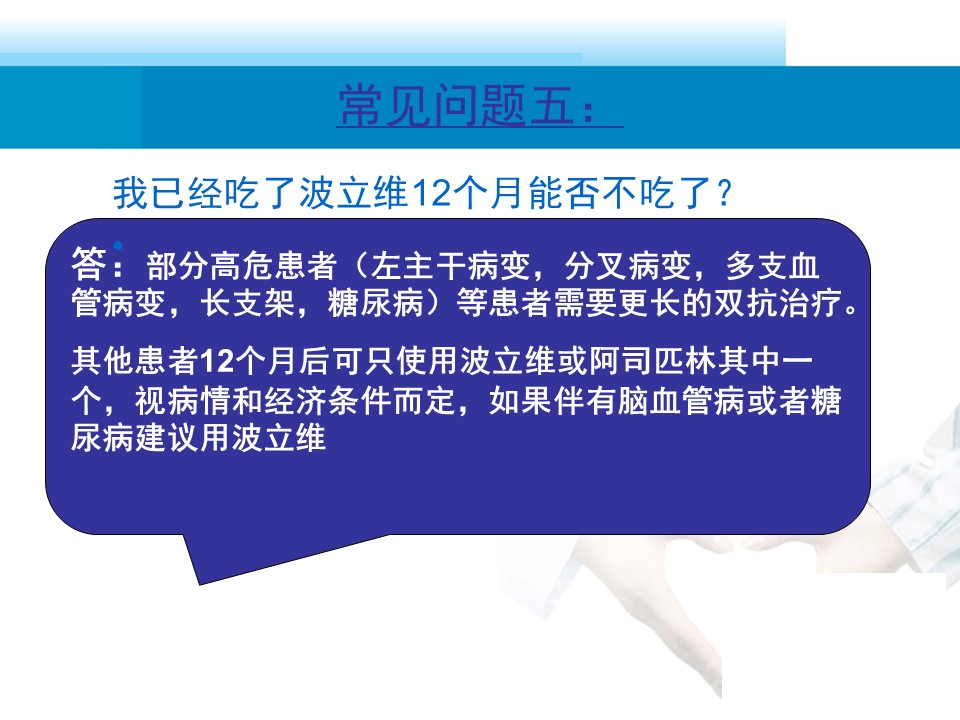 常见问题五：

我已经吃了波立维12个月能否不吃了？

答：部分高危患者（左主干病变，分叉病变，多支血管病变，长支架，糖尿病）等患者需要更长的双抗治疗。

其他患者12个月后可只使用波立维或阿司匹林其中一个，视病情和经济条件而定，如果伴有脑血管病或者糖尿病建议用波立维